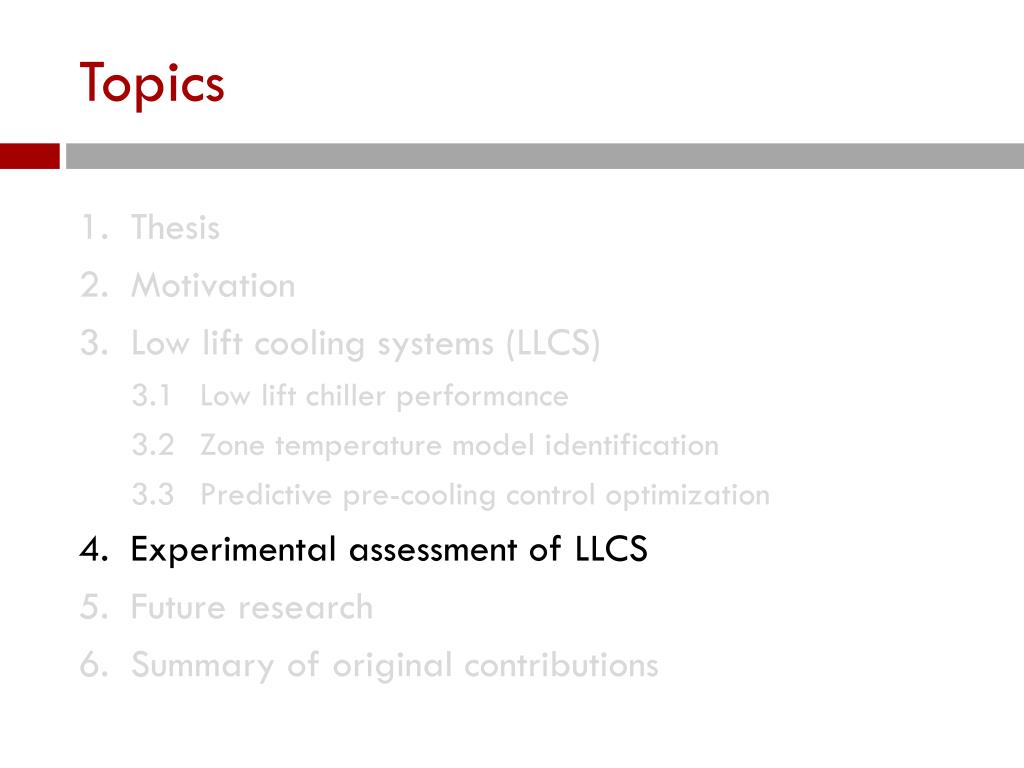 Topics

1. Thesis
2. Motivation
3. Low lift cooling systems (LLCS)
3.1 Low lift chiller performance
3.2 Zone temperature model identification
3.3 Predictive pre-cooling control optimization
4. Experimental assessment of LLCS
5. Future research
6. Summary of original contributions